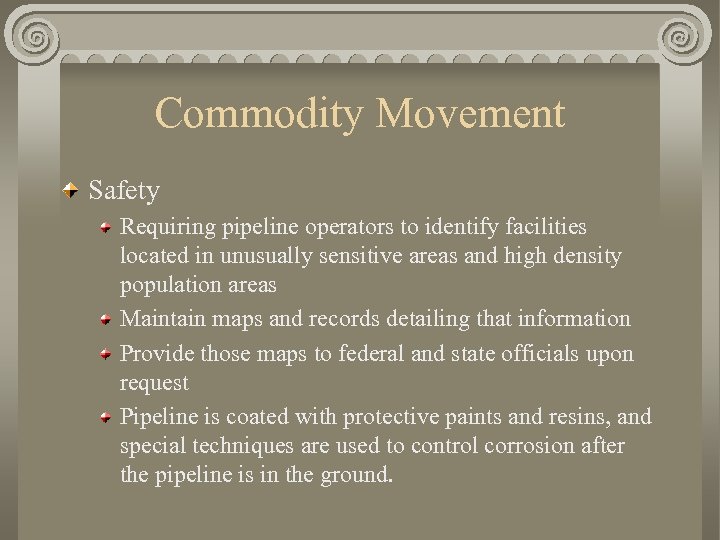 Commodity Movement

Safety

Requiring pipeline operators to identify facilities located in unusually sensitive areas and high density population areas

Maintain maps and records detailing that information

Provide those maps to federal and state officials upon request

Pipeline is coated with protective paints and resins, and special techniques are used to control corrosion after the pipeline is in the ground.